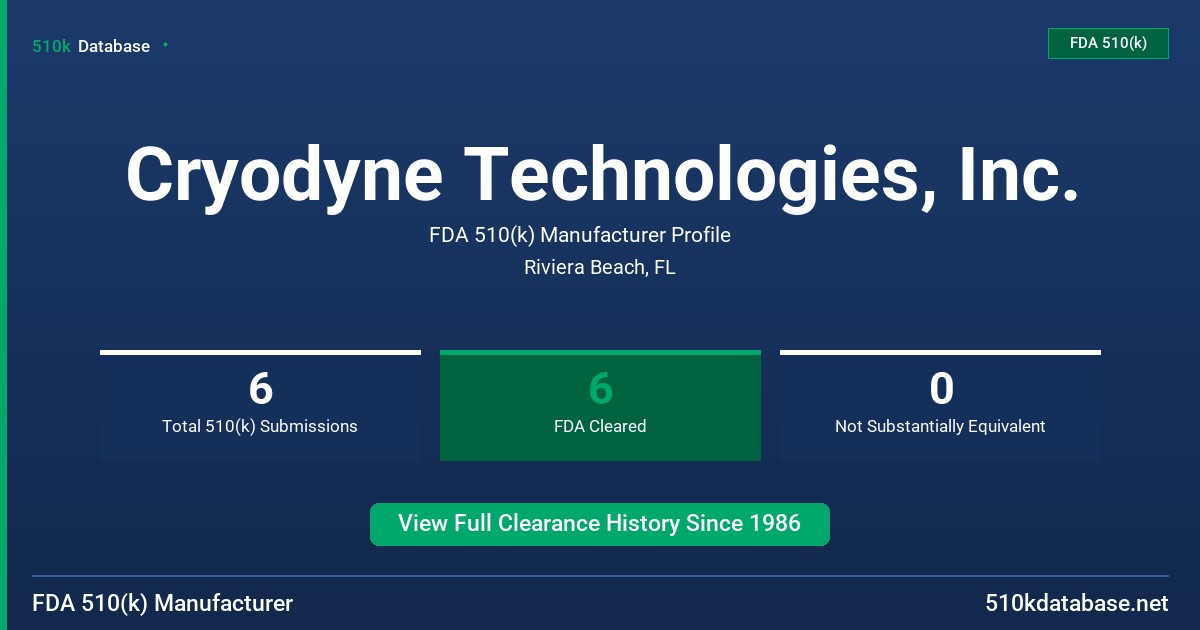 510k Database

FDA 510(k)

Cryodyne Technologies, Inc.

FDA 510(k) Manufacturer Profile

Riviera Beach, FL

6
Total 510(k) Submissions

6
FDA Cleared

0
Not Substantially Equivalent

View Full Clearance History Since 1986

FDA 510(k) Manufacturer

510kdatabase.net